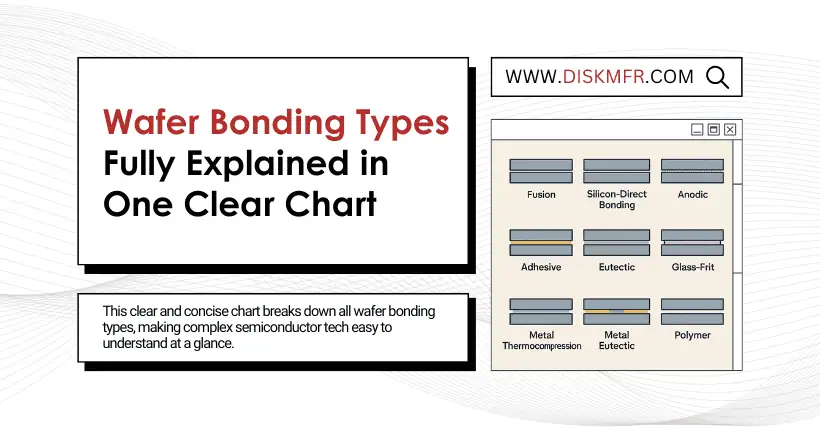 Wafer Bonding Types
Fully Explained in One Clear Chart

This clear and concise chart breaks down all wafer bonding types, making complex semiconductor tech easy to understand at a glance.

WWW.DISKMFR.COM

Fusion
Silicon-Direct Bonding
Anodic
Adhesive
Eutectic
Glass-Frit
Metal Thermocompression
Metal Eutectic
Polymer